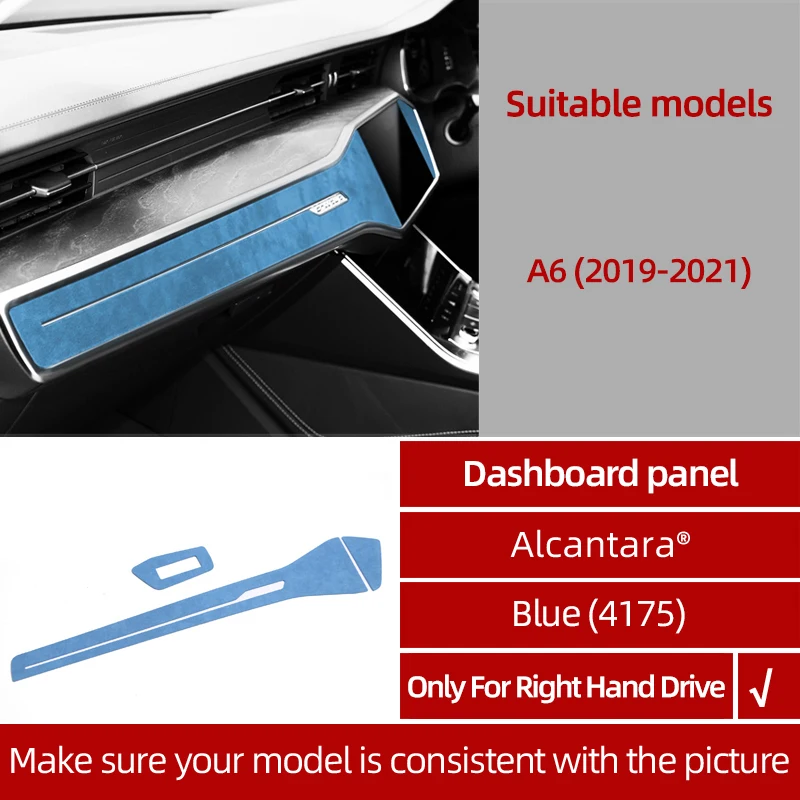 Suitable models

A6 (2019-2021)

Dashboard panel

Alcantara®

Blue (4175)

Only For Right Hand Drive √

Make sure your model is consistent with the picture